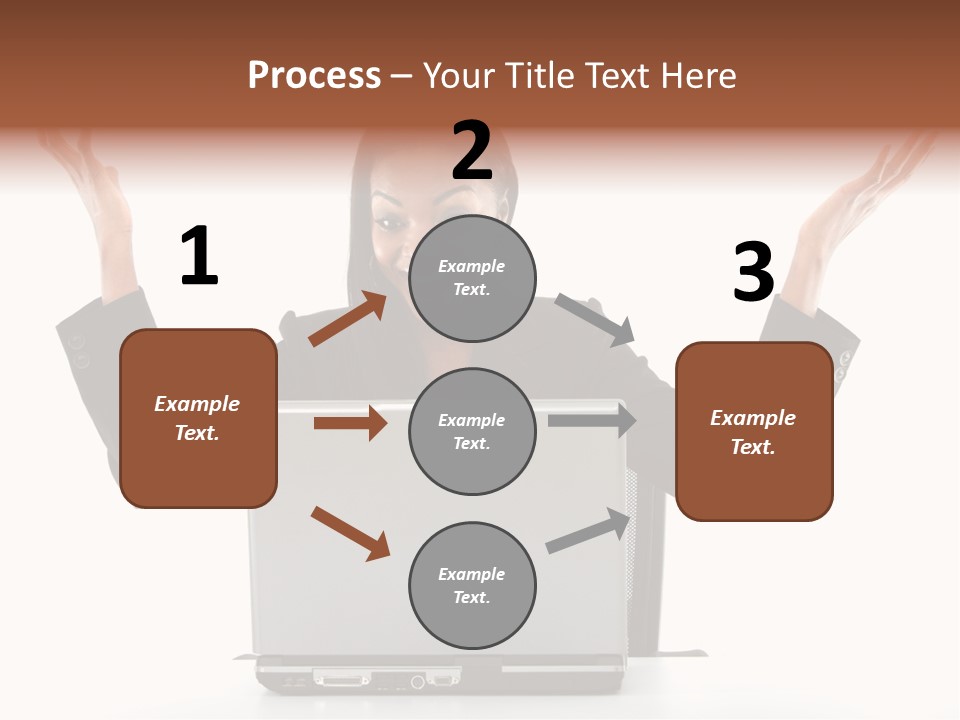 Process – Your Title Text Here

1

Example Text.

2

Example Text.

Example Text.

Example Text.

3

Example Text.